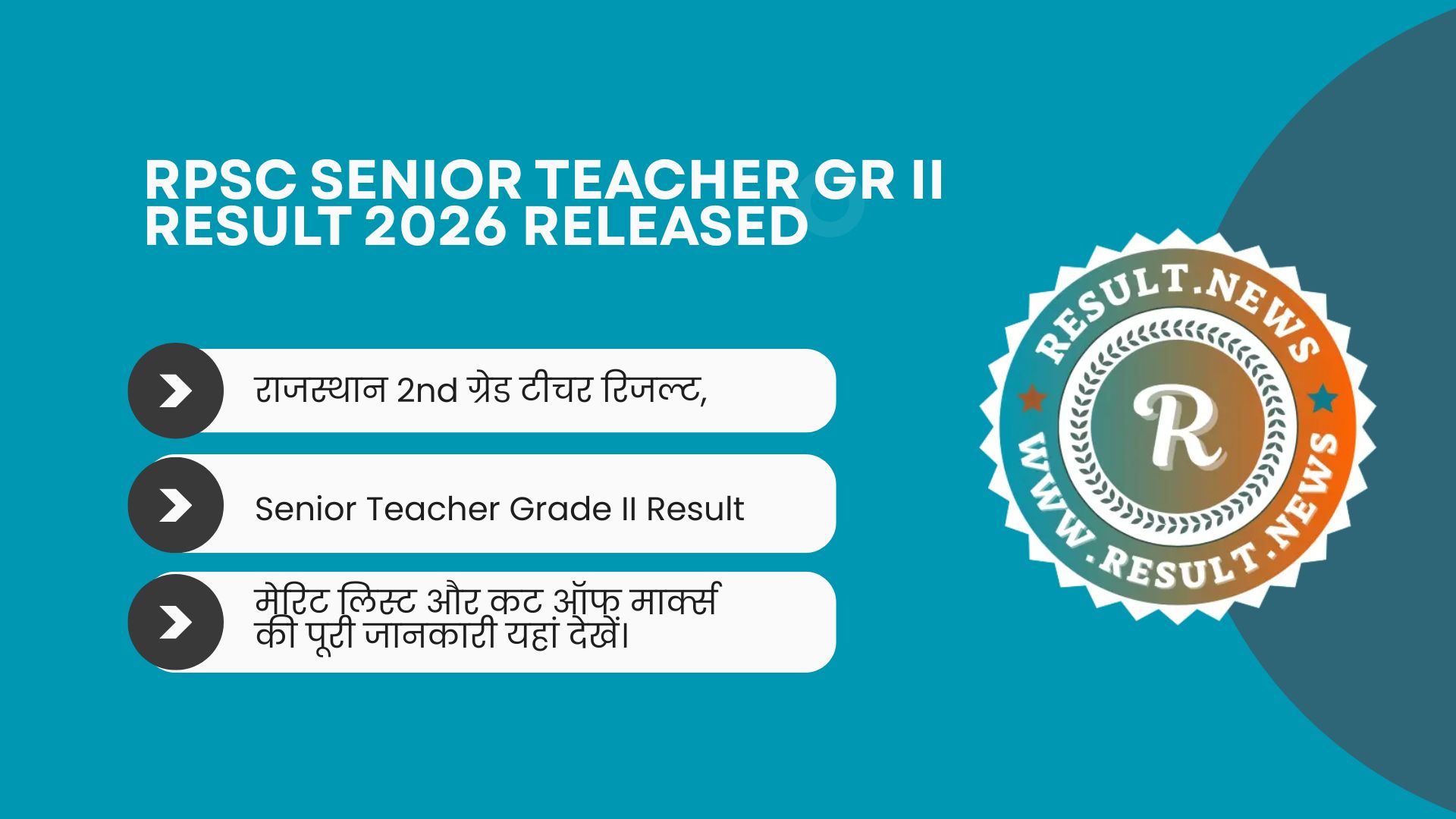 RPSC SENIOR TEACHER GR II RESULT 2026 RELEASED

राजस्थान 2nd ग्रेड टीचर रिजल्ट,

Senior Teacher Grade II Result

मेरिट लिस्ट और कट ऑफ मार्क्स की पूरी जानकारी यहां देखें।

RESULT.NEWS

R

WWW.RESULT.NEWS